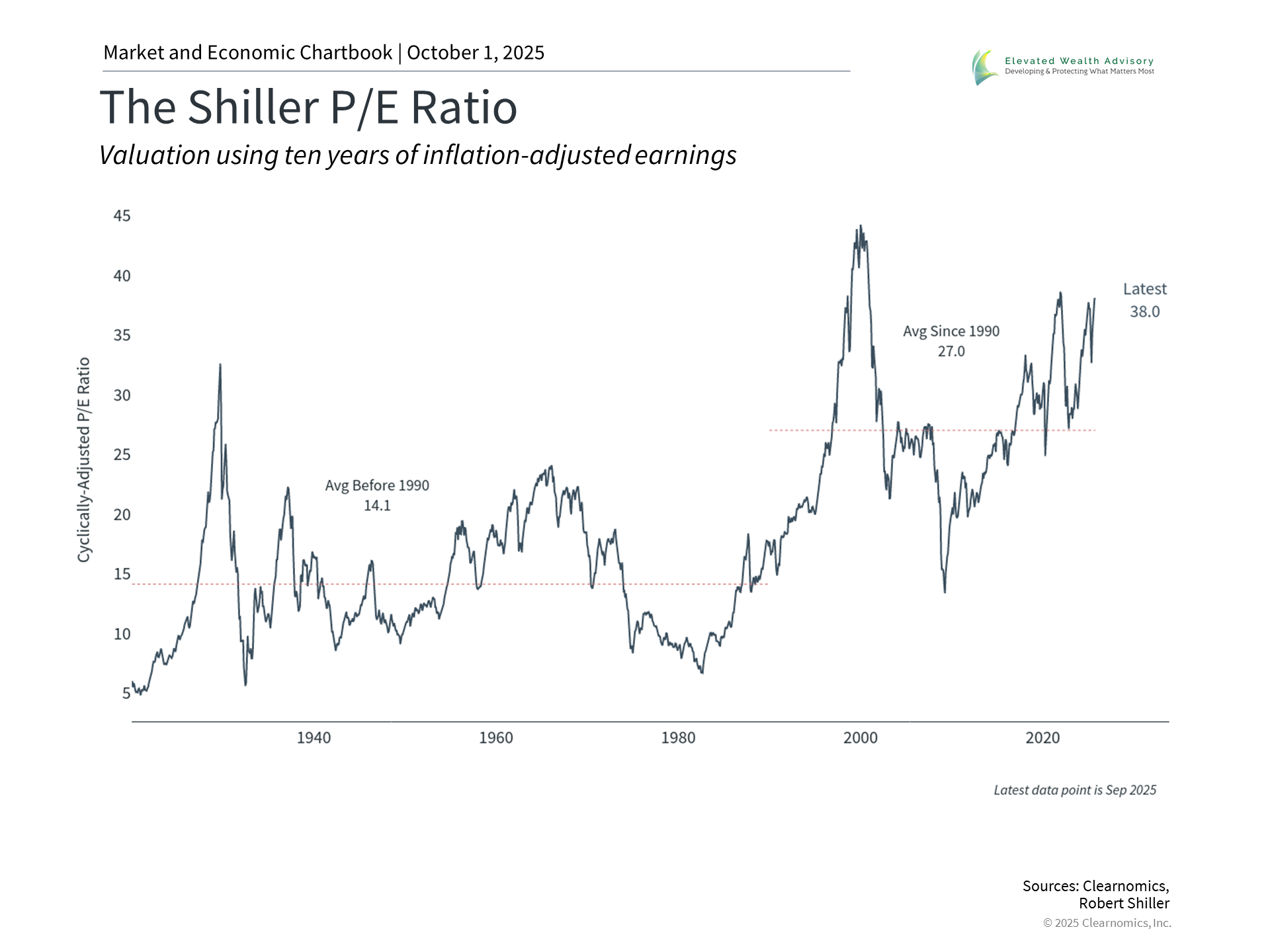 Market and Economic Chartbook | October 1, 2025

Elevated Wealth Advisory
Developing & Protecting What Matters Most

The Shiller P/E Ratio

Valuation using ten years of inflation-adjusted earnings

Cyclically-Adjusted P/E Ratio

45
40
35
30
25
20
15
10
5

Avg Before 1990
14.1

Avg Since 1990
27.0

Latest
38.0

1940
1960
1980
2000
2020

Latest data point is Sep 2025

Sources: Clearnomics, Robert Shiller

© 2025 Clearnomics, Inc.